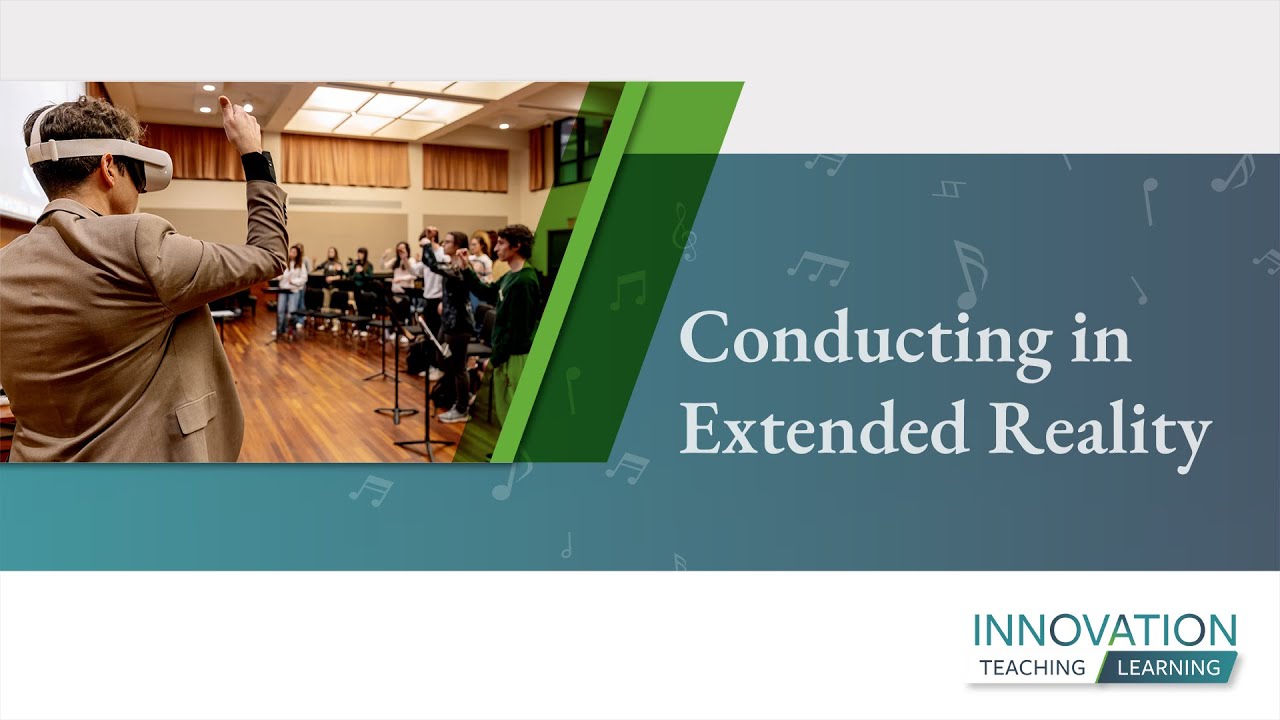 Conducting in Extended Reality

INNOVATION
TEACHING LEARNING